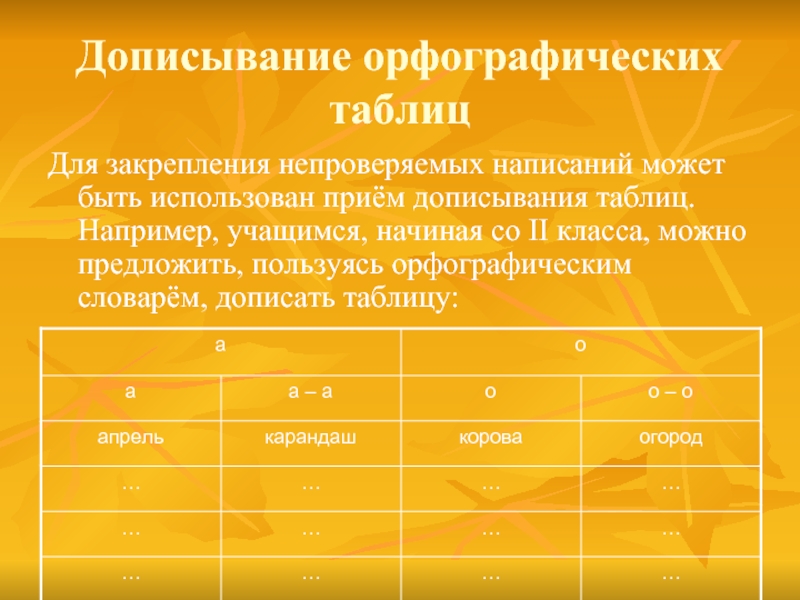 Дописывание орфографических таблиц

Для закрепления непроверяемых написаний может быть использован приём дописывания таблиц. Например, учащимся, начиная со II класса, можно предложить, пользуясь орфографическим словарём, дописать таблицу:

| а | | о | |
|---|---|---|---|
| а | а – а | о | о – о |
| апрель | карандаш | корова | огород |
| … | … | … | … |
| … | … | … | … |
| … | … | … | … |